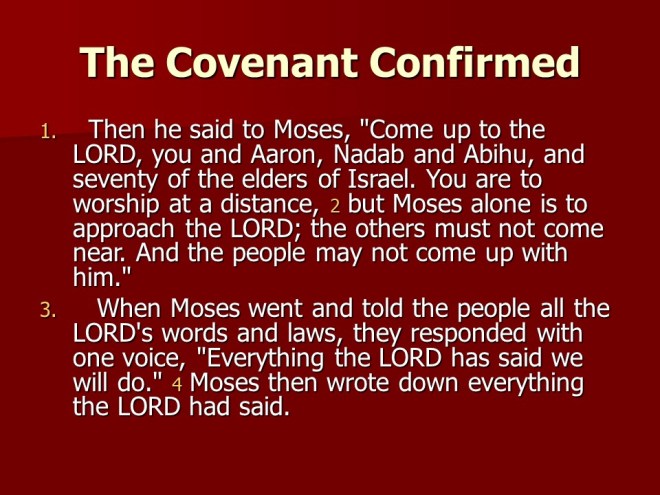 The Covenant Confirmed

1. Then he said to Moses, "Come up to the LORD, you and Aaron, Nadab and Abihu, and seventy of the elders of Israel. You are to worship at a distance, 2 but Moses alone is to approach the LORD; the others must not come near. And the people may not come up with him."

3. When Moses went and told the people all the LORD's words and laws, they responded with one voice, "Everything the LORD has said we will do." 4 Moses then wrote down everything the LORD had said.